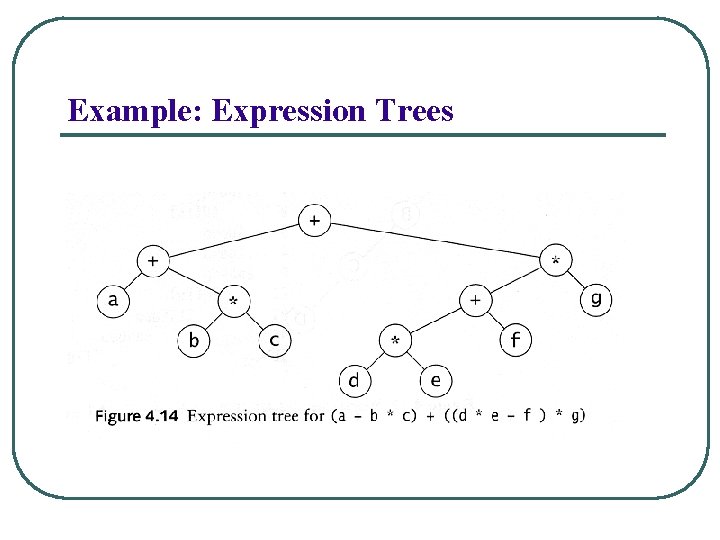 Example: Expression Trees

+
+
*
a
*
+
g
b
c
*
f
d
e

Figure 4.14 Expression tree for (a - b * c) + ((d * e - f ) * g)